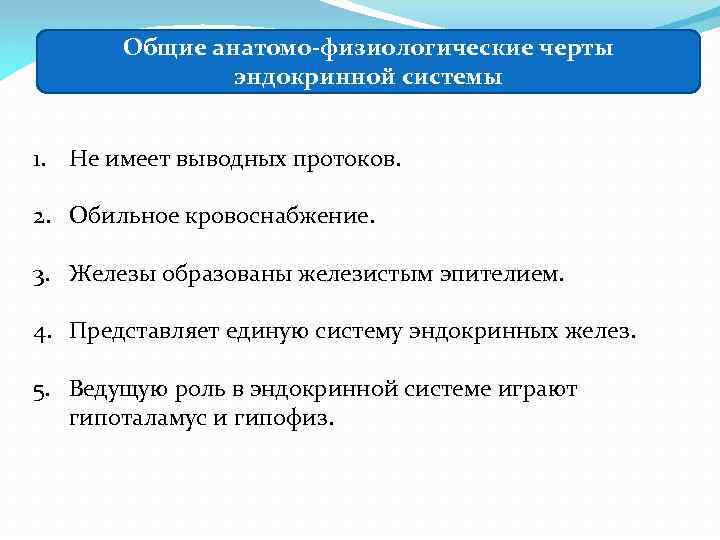 Общие анатомо-физиологические черты эндокринной системы

1. Не имеет выводных протоков.

2. Обильное кровоснабжение.

3. Железы образованы железистым эпителием.

4. Представляет единую систему эндокринных желез.

5. Ведущую роль в эндокринной системе играют гипоталамус и гипофиз.